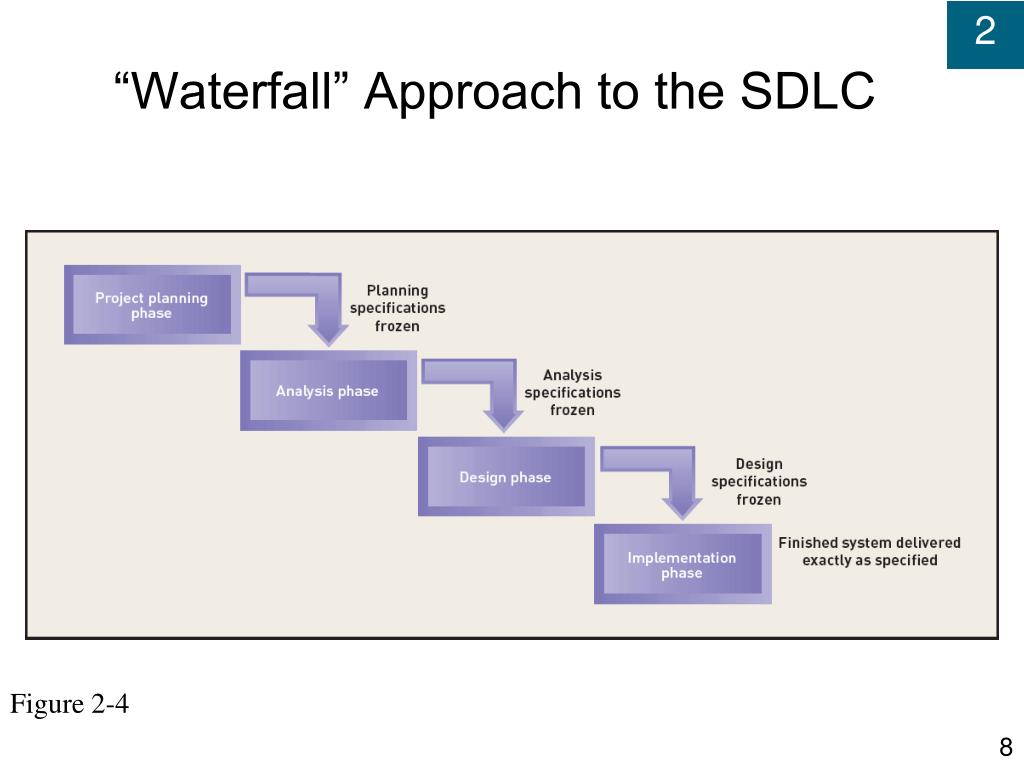 2

“Waterfall” Approach to the SDLC

Project planning phase

Planning specifications frozen

Analysis phase

Analysis specifications frozen

Design phase

Design specifications frozen

Implementation phase

Finished system delivered exactly as specified

Figure 2-4

8